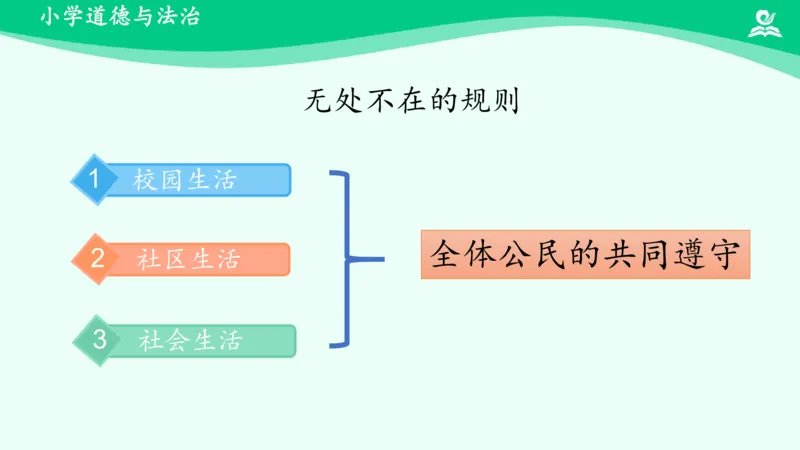 小学道德与法治

无处不在的规则

1 校园生活

2 社区生活

3 社会生活

全体公民的共同遵守